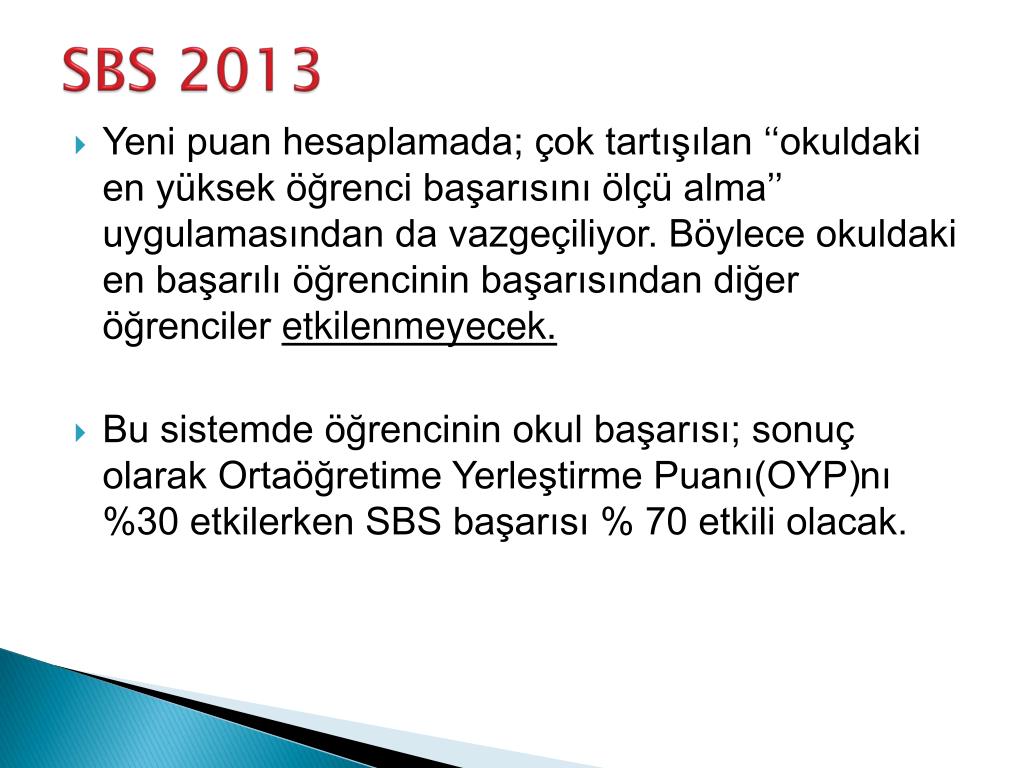 SBS 2013

Yeni puan hesaplamada; çok tartışılan ‘‘okuldaki en yüksek öğrenci başarısını ölçü alma’’ uygulamasından da vazgeçiliyor. Böylece okuldaki en başarılı öğrencinin başarısından diğer öğrenciler etkilenmeyecek.

Bu sistemde öğrencinin okul başarısı; sonuç olarak Ortaöğretime Yerleştirme Puanı(OYP)nı %30 etkilerken SBS başarısı % 70 etkili olacak.